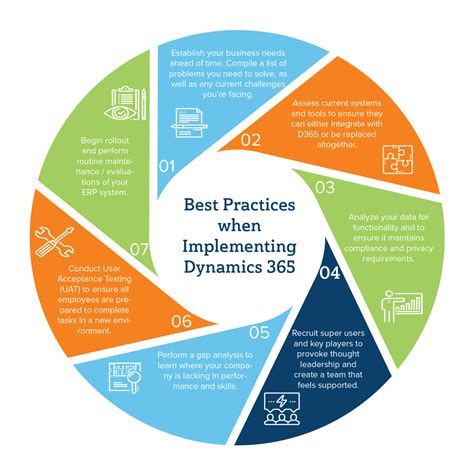 Best Practices when Implementing Dynamics 365

01

Establish your business needs ahead of time. Compile a list of problems you need to solve, as well as any current challenges you're facing.

02

Assess current systems and tools to ensure they can either integrate with D365 or be replaced altogether.

03

Analyze your data for functionality and to ensure it maintains compliance and privacy requirements.

04

Recruit super users and key players to provoke thought leadership and create a team that feels supported.

05

Perform a gap analysis to learn where your company is lacking in performance and skills.

06

Conduct User Acceptance Testing (UAT) to ensure all employees are prepared to complete tasks in a new environment.

07

Begin rollout and perform routine maintenance / evaluations of your ERP system.